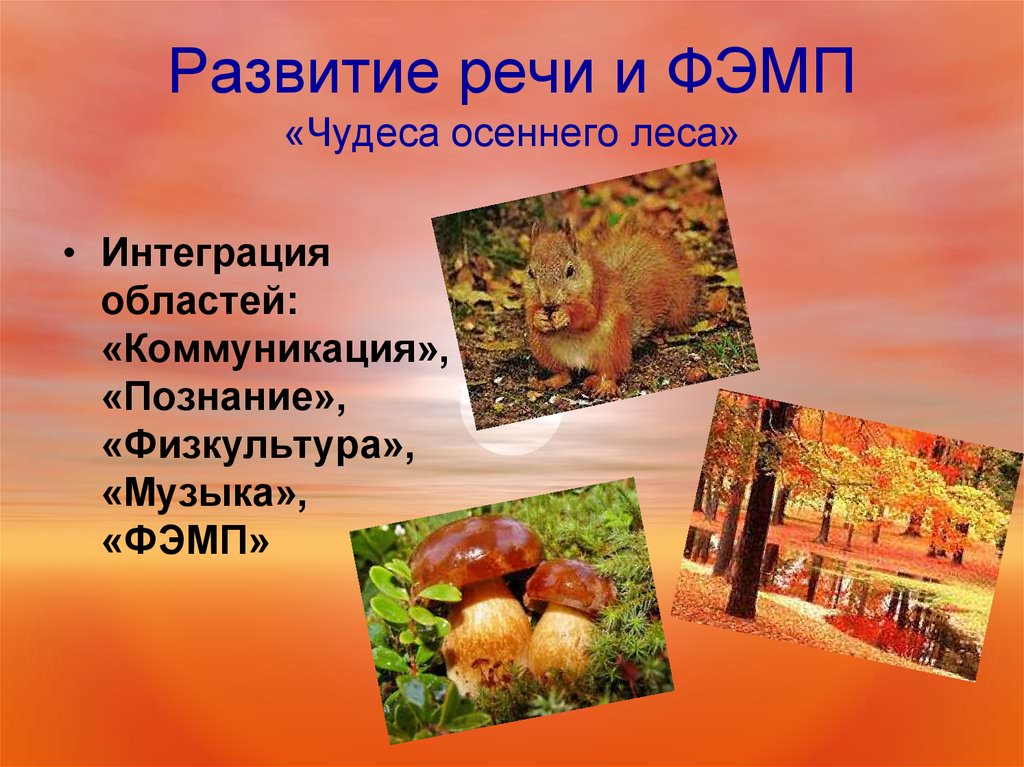 Развитие речи и ФЭМП
«Чудеса осеннего леса»

• Интеграция областей: «Коммуникация», «Познание», «Физкультура», «Музыка», «ФЭМП»